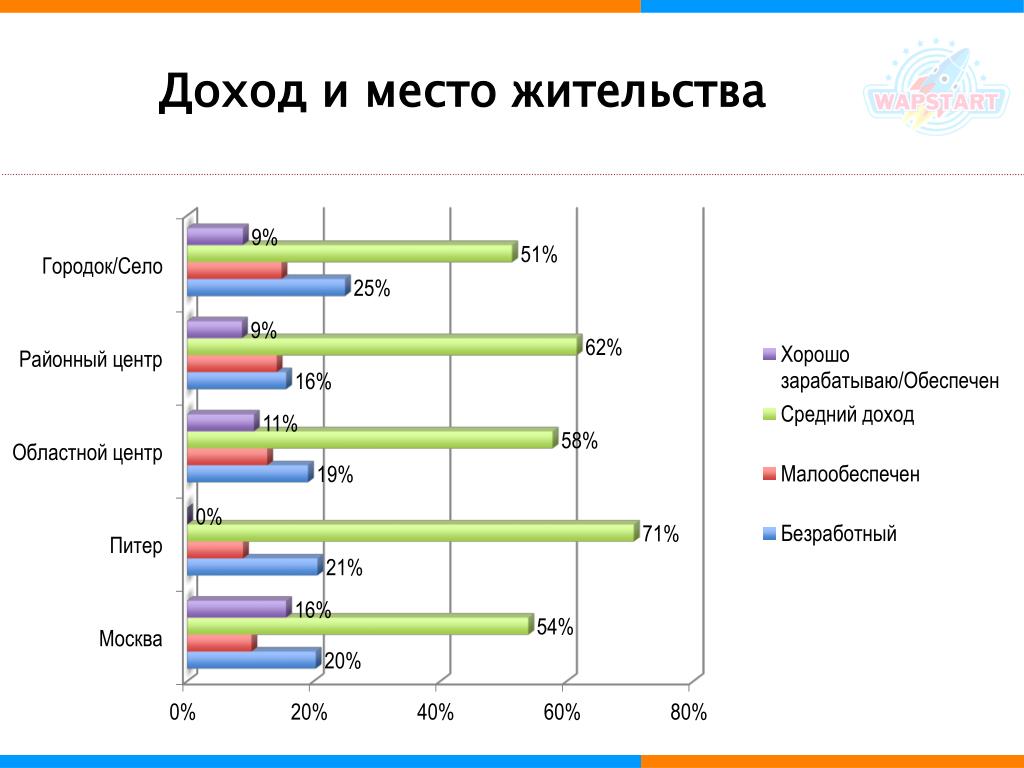 Доход и место жительства

WAPSTART

Городок/Село
9%
51%
25%

Районный центр
9%
62%
16%

Областной центр
11%
58%
19%

Питер
0%
71%
21%

Москва
16%
54%
20%

0%
20%
40%
60%
80%

Хорошо зарабатываю/Обеспечен
Средний доход
Малообеспечен
Безработный